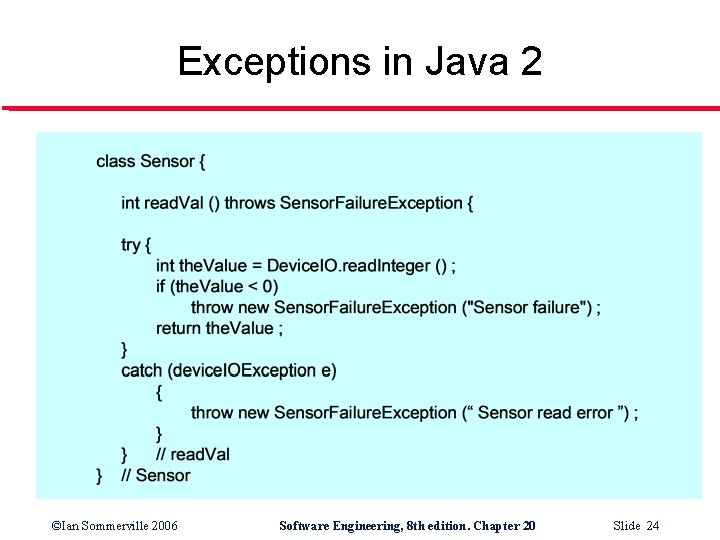 Exceptions in Java 2

class Sensor {

int readVal () throws SensorFailureException {

try {
int theValue = DeviceIO.readInteger () ;
if (theValue < 0)
throw new SensorFailureException ("Sensor failure") ;
return theValue ;
}
catch (deviceIOException e)
{
throw new SensorFailureException (“ Sensor read error ”) ;
}
} // readVal
} // Sensor

©Ian Sommerville 2006 Software Engineering, 8th edition. Chapter 20 Slide 24